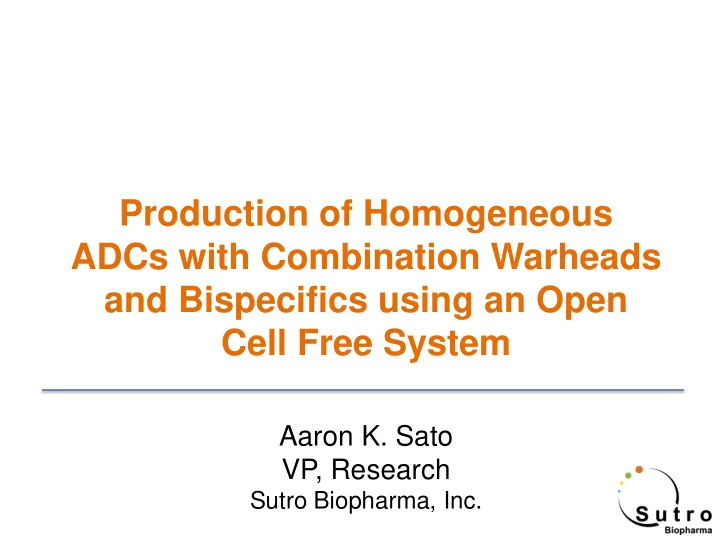 Production of Homogeneous ADCs with Combination Warheads and Bispecifics using an Open Cell Free System

Aaron K. Sato
VP, Research
Sutro Biopharma, Inc.

Sutro
Biopharma